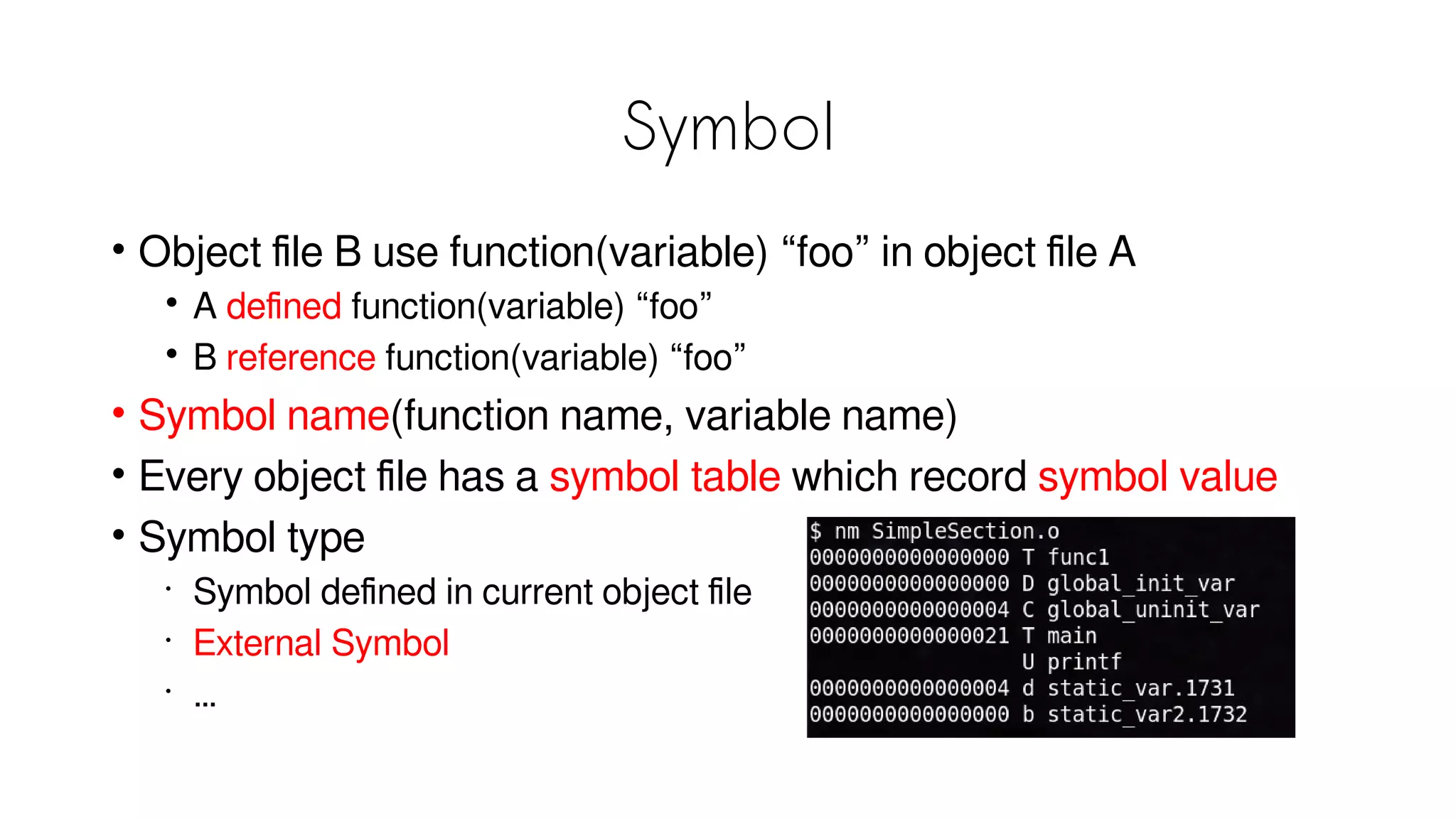 Symbol

• Object file B use function(variable) “foo” in object file A
  • A defined function(variable) “foo”
  • B reference function(variable) “foo”
• Symbol name(function name, variable name)
• Every object file has a symbol table which record symbol value
• Symbol type
  • Symbol defined in current object file
  • External Symbol
  • …

$ nm SimpleSection.o
0000000000000000 T func1
0000000000000000 D global_init_var
0000000000000004 C global_uninit_var
0000000000000021 T main
                 U printf
0000000000000004 d static_var.1731
0000000000000000 b static_var2.1732